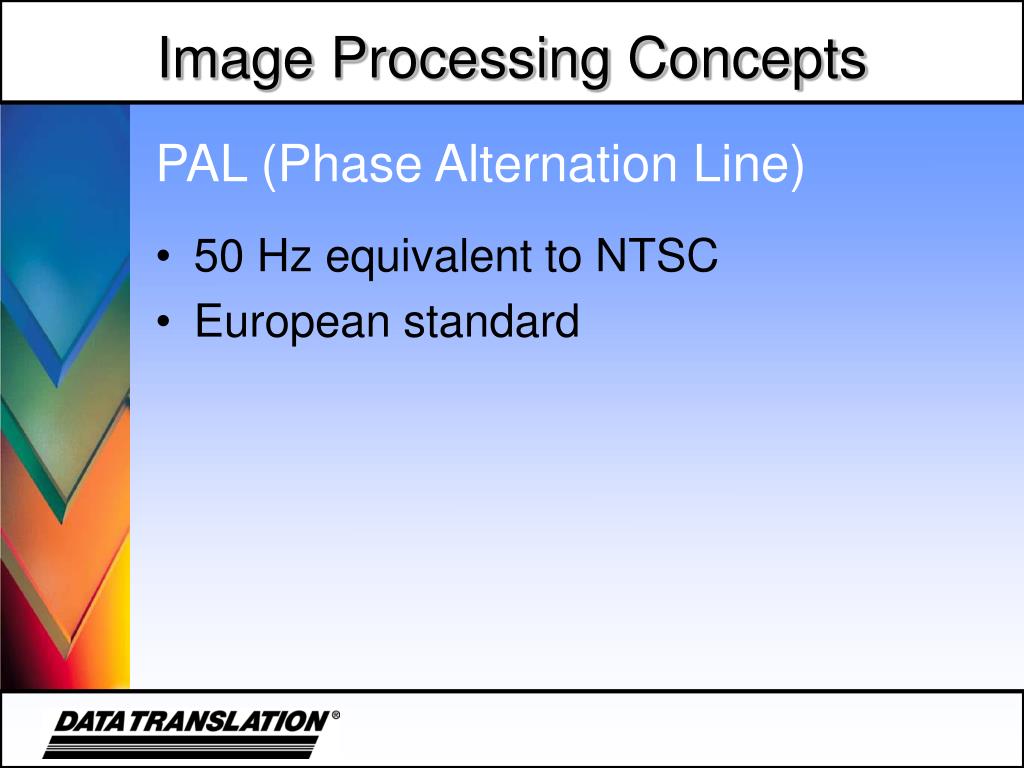 Image Processing Concepts

PAL (Phase Alternation Line)

• 50 Hz equivalent to NTSC
• European standard

DATA TRANSLATION®